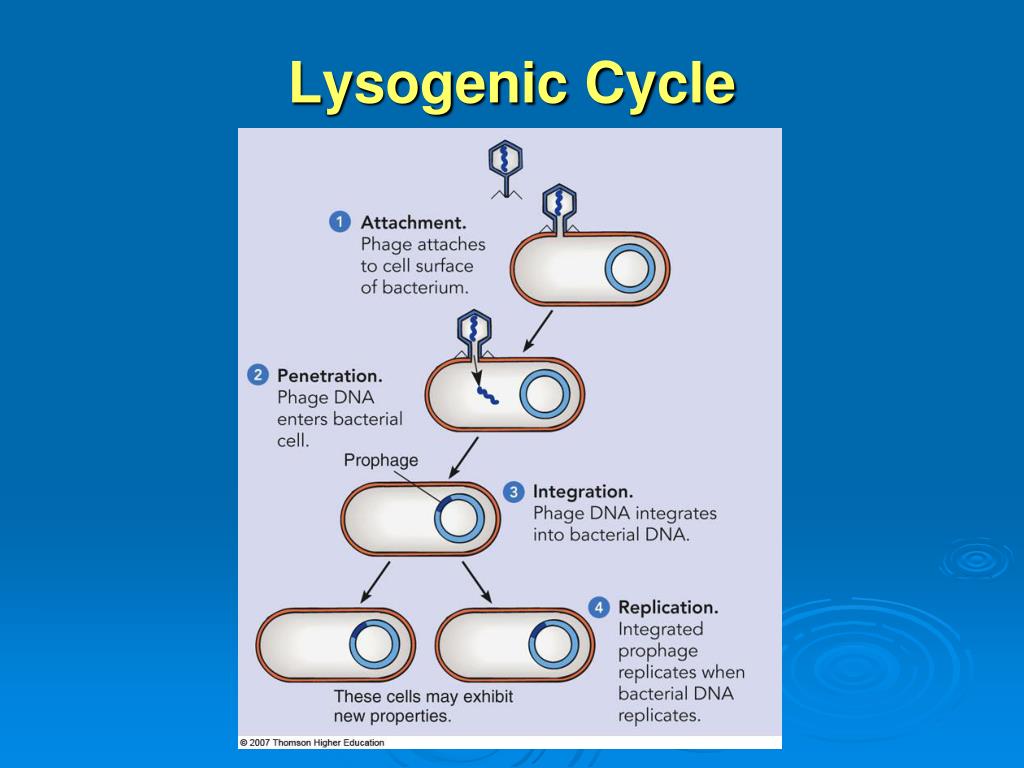 Lysogenic Cycle

1 Attachment. Phage attaches to cell surface of bacterium.

2 Penetration. Phage DNA enters bacterial cell.

Prophage

3 Integration. Phage DNA integrates into bacterial DNA.

4 Replication. Integrated prophage replicates when bacterial DNA replicates.

These cells may exhibit new properties.

© 2007 Thomson Higher Education